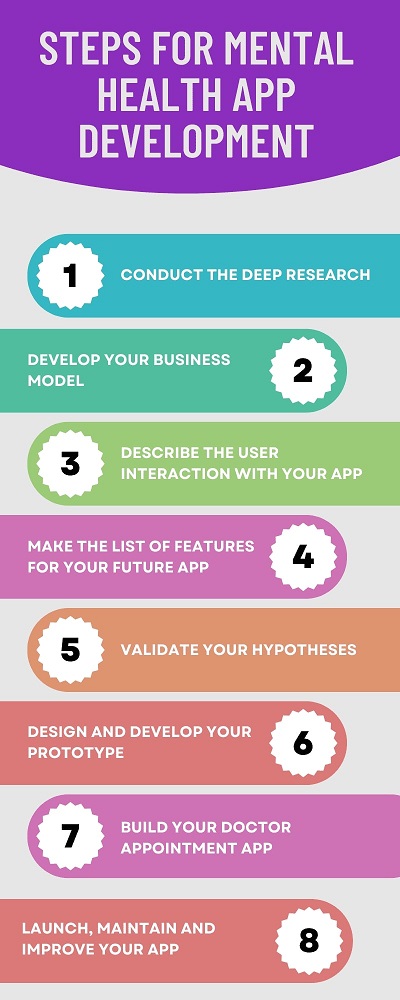 STEPS FOR MENTAL HEALTH APP DEVELOPMENT

1 CONDUCT THE DEEP RESEARCH

DEVELOP YOUR BUSINESS MODEL 2

3 DESCRIBE THE USER INTERACTION WITH YOUR APP

MAKE THE LIST OF FEATURES FOR YOUR FUTURE APP 4

5 VALIDATE YOUR HYPOTHESES

DESIGN AND DEVELOP YOUR PROTOTYPE 6

7 BUILD YOUR DOCTOR APPOINTMENT APP

LAUNCH, MAINTAIN AND IMPROVE YOUR APP 8